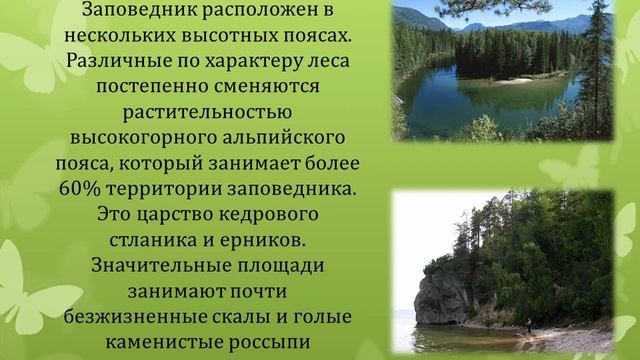 Заповедник расположен в нескольких высотных поясах. Различные по характеру леса постепенно сменяются растительностью высокогорного альпийского пояса, который занимает более 60% территории заповедника. Это царство кедрового стланика и ерников. Значительные площади занимают почти безжизненные скалы и голые каменистые россыпи